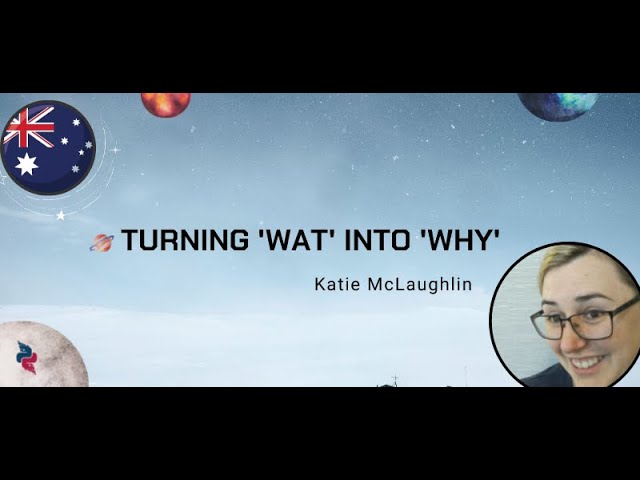 TURNING 'WAT' INTO 'WHY'

Katie McLaughlin